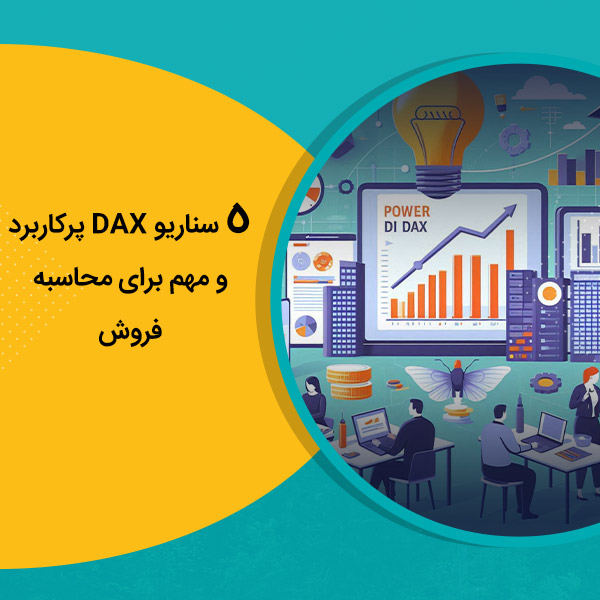 ۵ سناریو DAX پرکاربرد و مهم برای محاسبه فروش

POWER
DI DAX